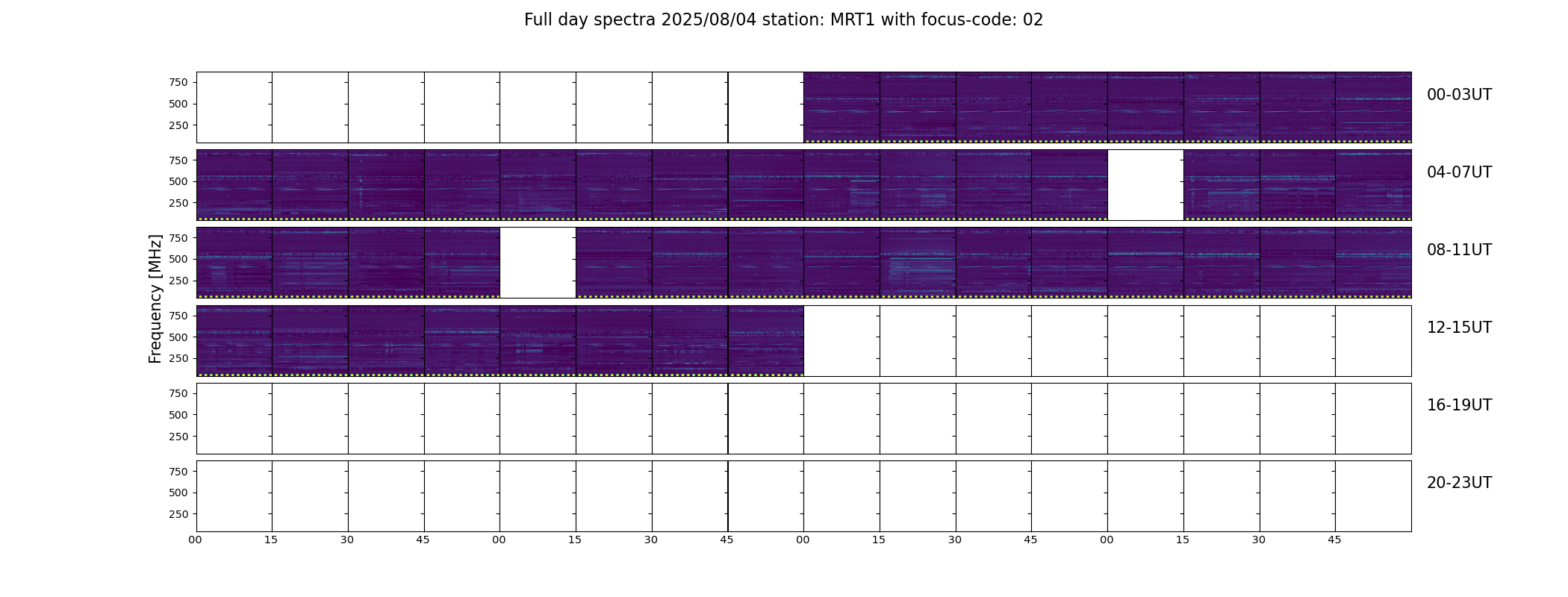 Full day spectra 2025/08/04 station: MRT1 with focus-code: 02

Frequency [MHz]

750
500
250
00-03UT

750
500
250
04-07UT

750
500
250
08-11UT

750
500
250
12-15UT

750
500
250
16-19UT

750
500
250
20-23UT

00 15 30 45 00 15 30 45 00 15 30 45 00 15 30 45